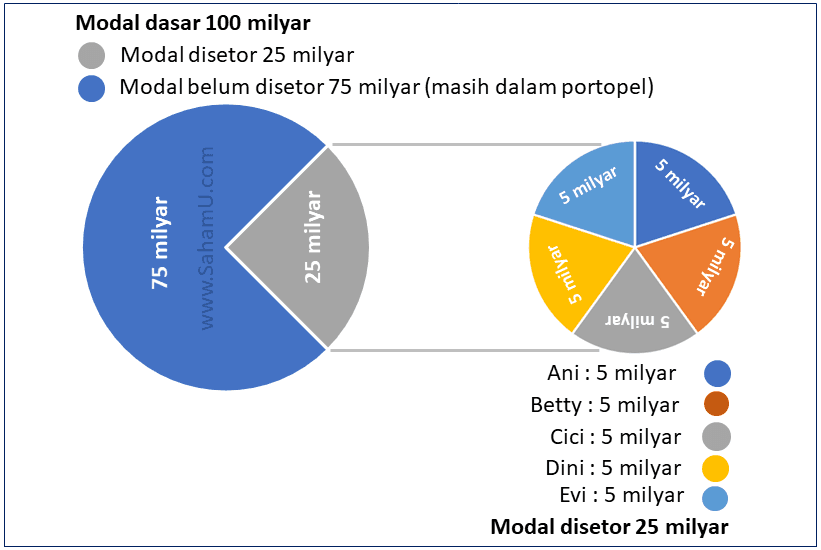 Modal dasar 100 milyar
Modal disetor 25 milyar
Modal belum disetor 75 milyar (masih dalam portopel)

75 milyar
www.SahamU.com
25 milyar

5 milyar
5 milyar
5 milyar
5 milyar
5 milyar

Ani : 5 milyar
Betty : 5 milyar
Cici : 5 milyar
Dini : 5 milyar
Evi : 5 milyar
Modal disetor 25 milyar